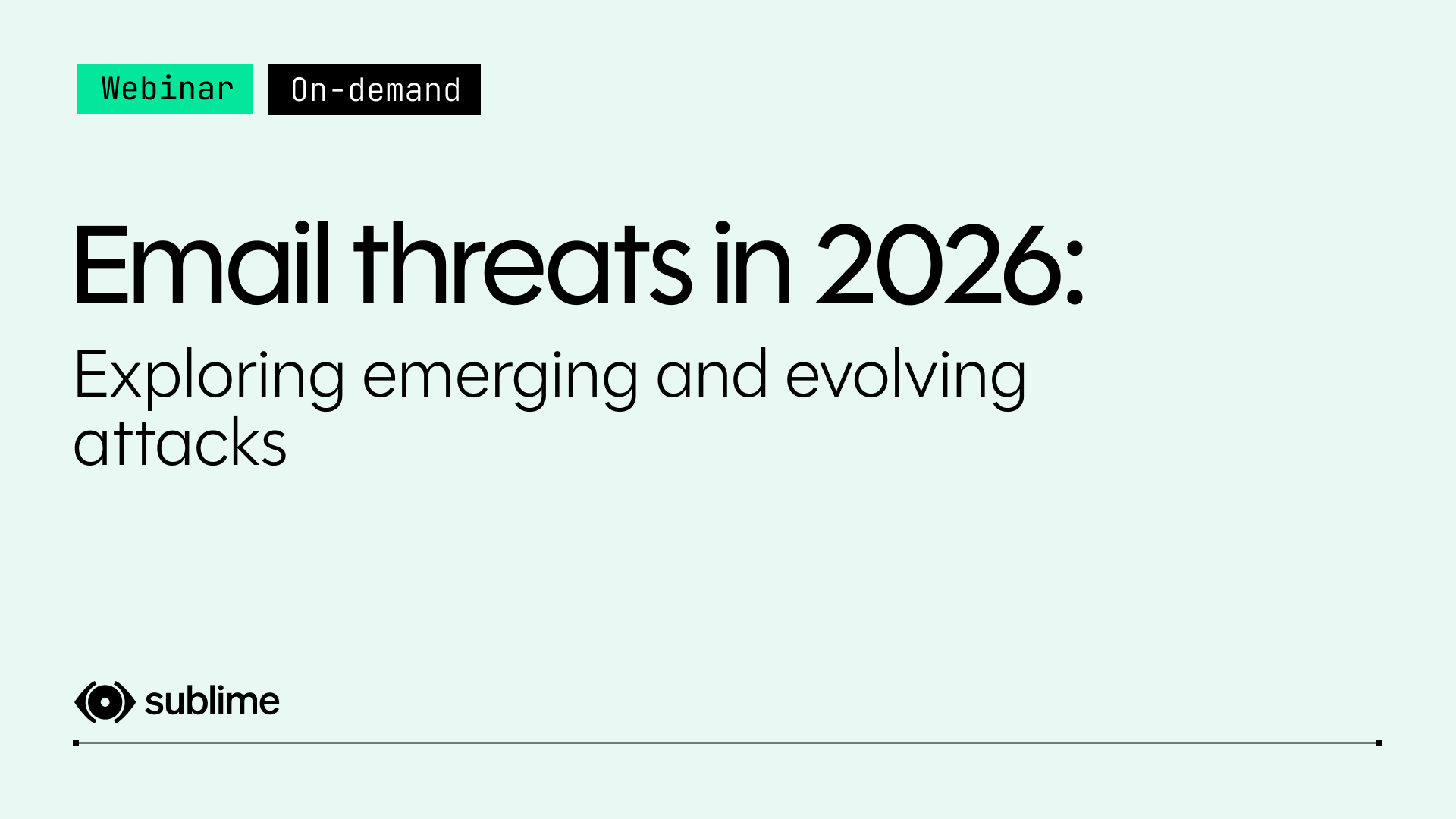 Webinar On-demand

Email threats in 2026:

Exploring emerging and evolving attacks

sublime